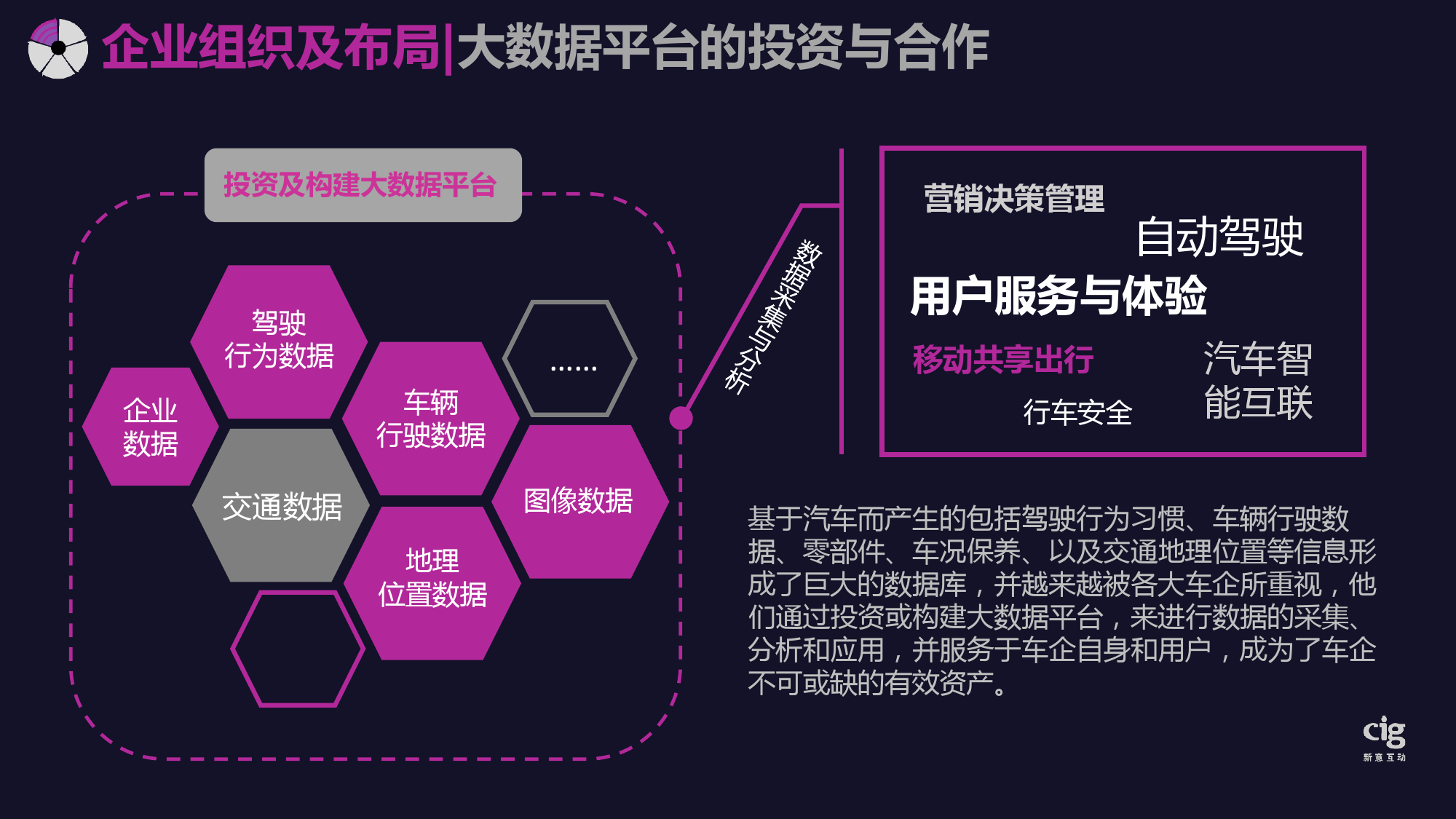 企业组织及布局|大数据平台的投资与合作

投资及构建大数据平台

驾驶行为数据

企业数据

车辆行驶数据

……

交通数据

图像数据

地理位置数据

数据采集与分析

营销决策管理

自动驾驶

用户服务与体验

移动共享出行

汽车智能互联

行车安全

基于汽车而产生的包括驾驶行为习惯、车辆行驶数据、零部件、车况保养、以及交通地理位置等信息形成了巨大的数据库，并越来越被各大车企所重视，他们通过投资或构建大数据平台，来进行数据的采集、分析和应用，并服务于车企自身和用户，成为了车企不可或缺的有效资产。

cig
新意互动